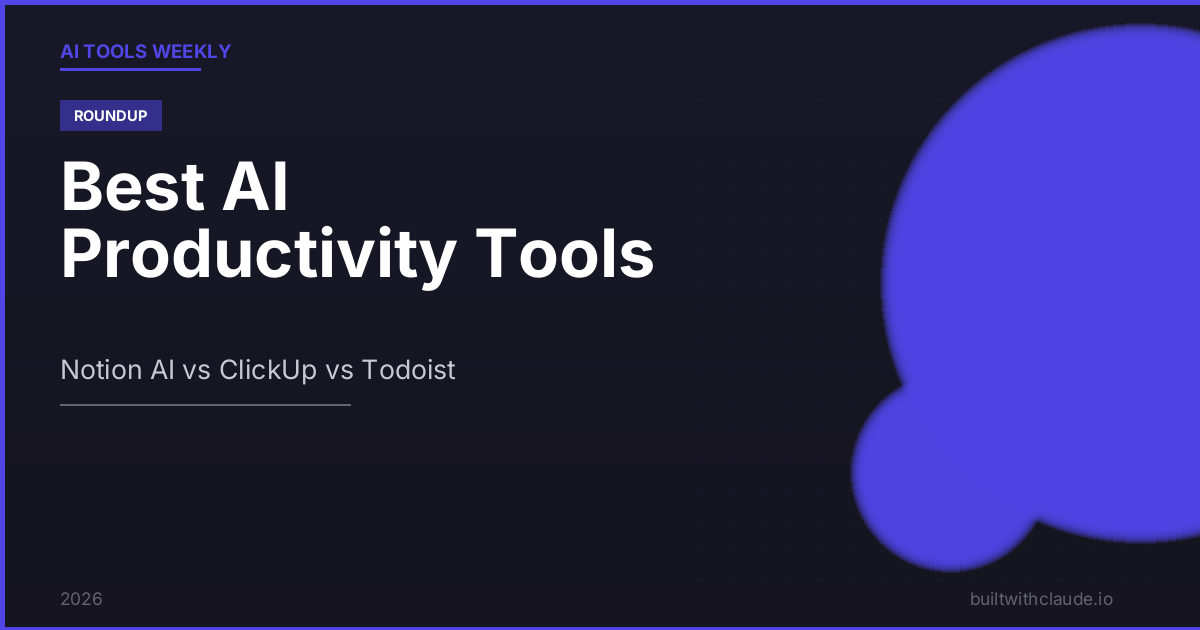 AI TOOLS WEEKLY

ROUNDUP

Best AI Productivity Tools

Notion AI vs ClickUp vs Todoist

2026

builtwithclaude.io